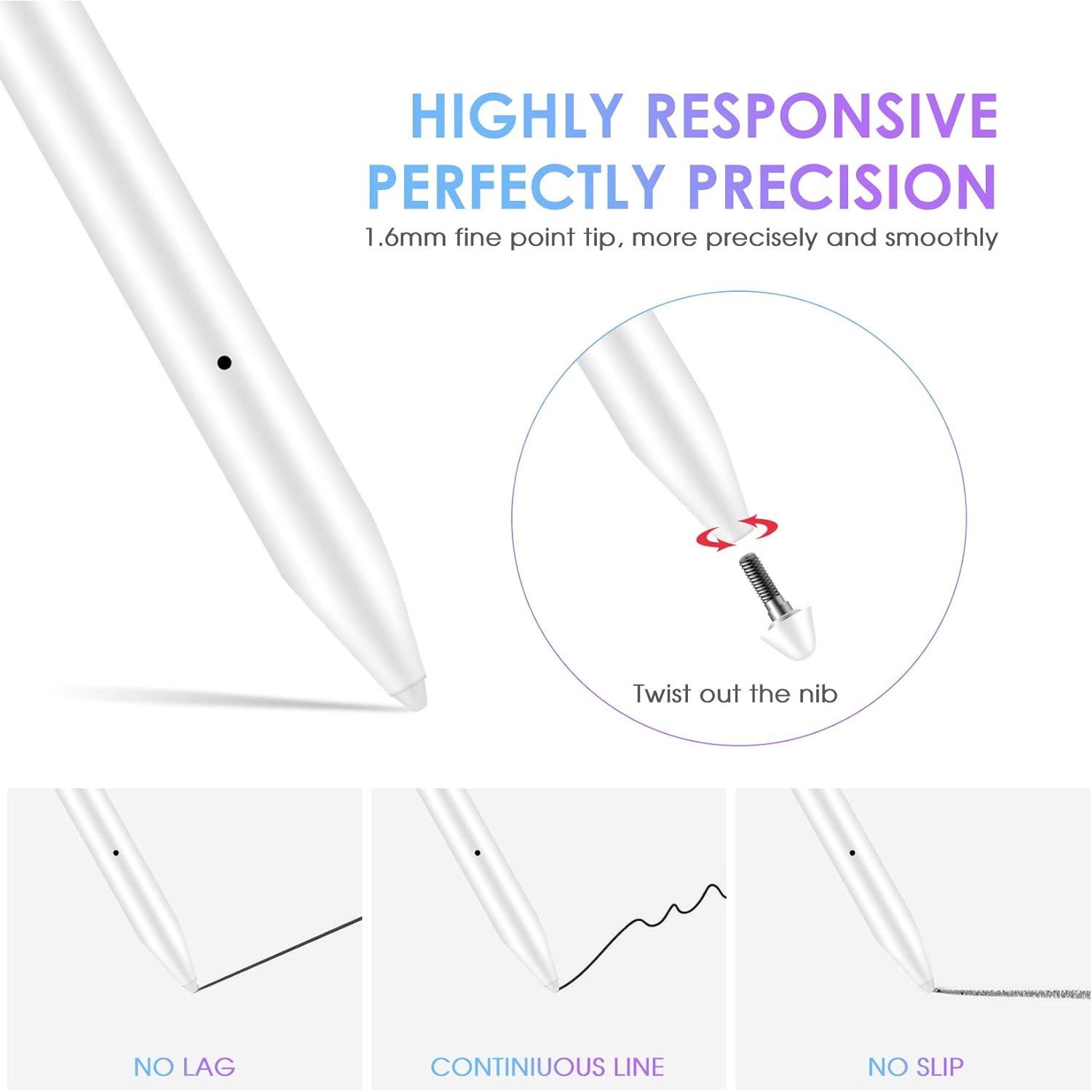 HIGHLY RESPONSIVE
PERFECTLY PRECISION
1.6mm fine point tip, more precisely and smoothly

Twist out the nib

NO LAG

CONTINIUOUS LINE

NO SLIP